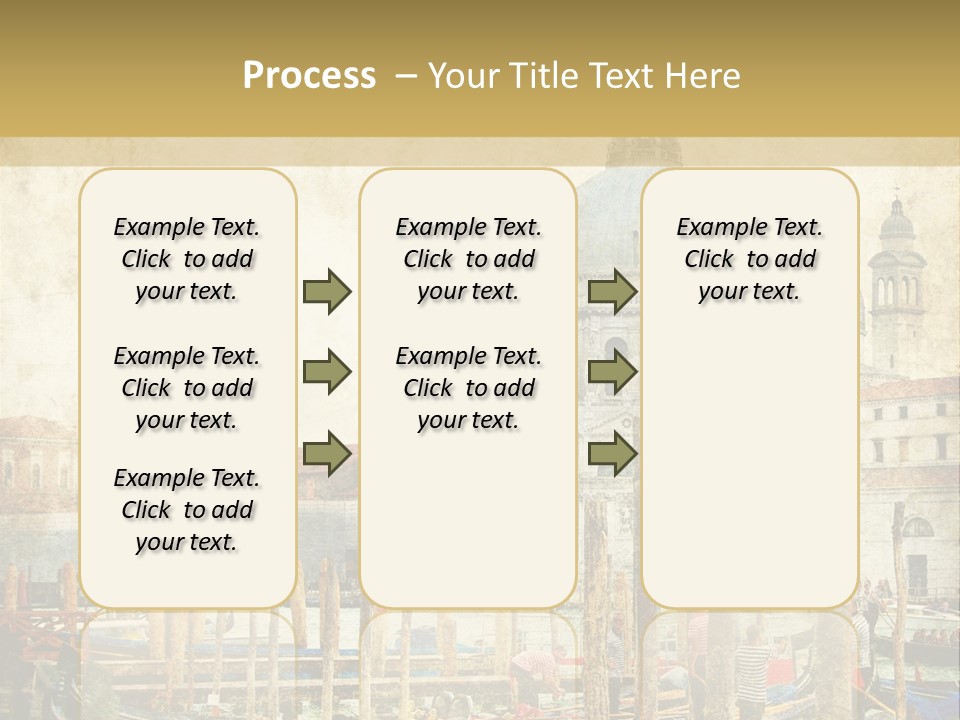 Process – Your Title Text Here

Example Text. Click to add your text.

Example Text. Click to add your text.

Example Text. Click to add your text.

Example Text. Click to add your text.

Example Text. Click to add your text.

Example Text. Click to add your text.